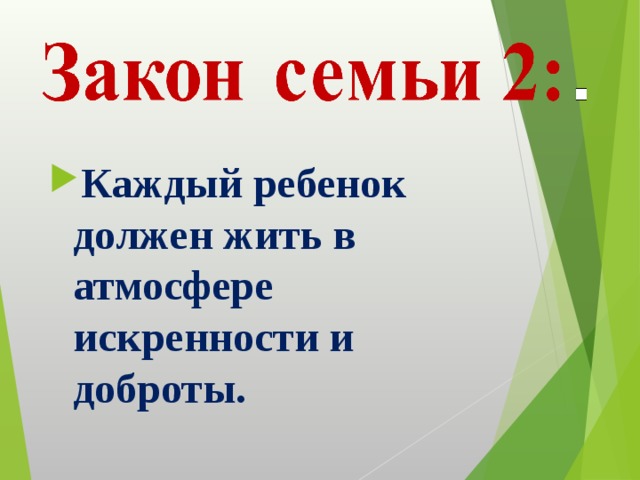 Закон семьи 2:

Каждый ребенок должен жить в атмосфере искренности и доброты.